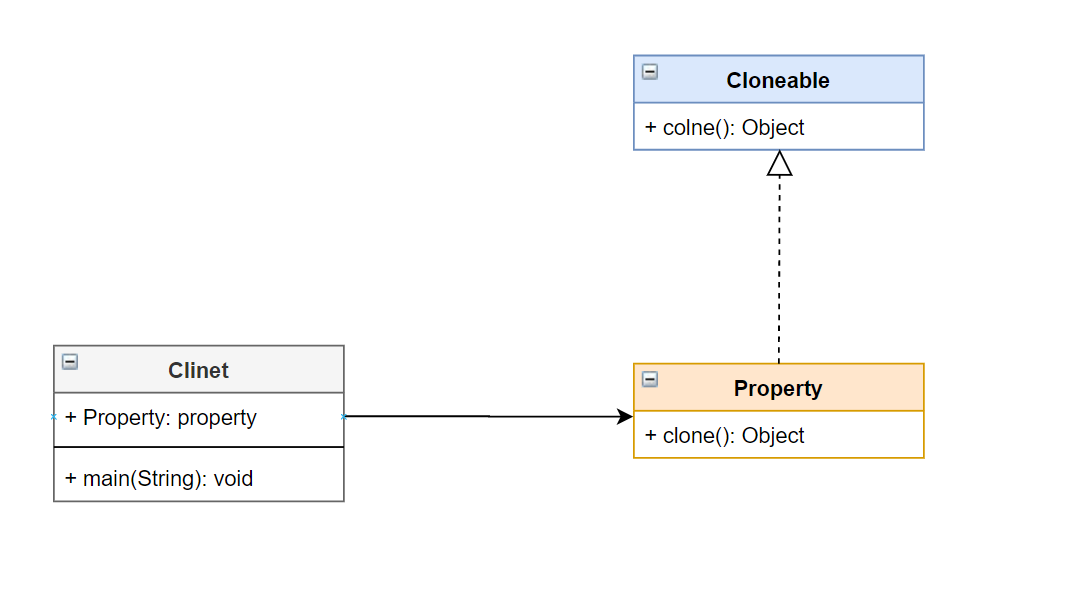 Cloneable

+ colne(): Object

Clinet

+ Property: property

+ main(String): void

Property

+ clone(): Object